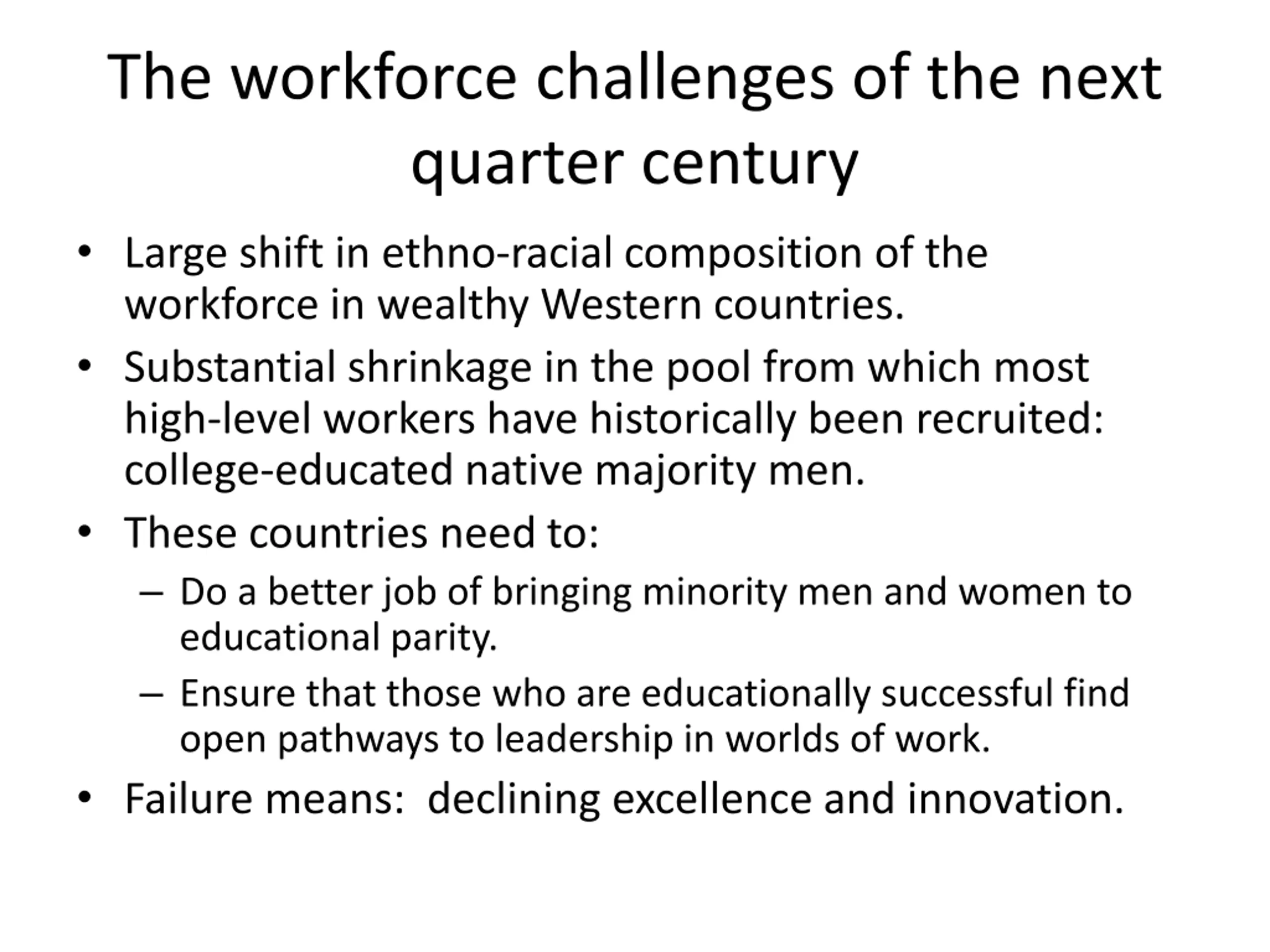 The workforce challenges of the next quarter century

• Large shift in ethno-racial composition of the workforce in wealthy Western countries.
• Substantial shrinkage in the pool from which most high-level workers have historically been recruited: college-educated native majority men.
• These countries need to:
– Do a better job of bringing minority men and women to educational parity.
– Ensure that those who are educationally successful find open pathways to leadership in worlds of work.
• Failure means: declining excellence and innovation.